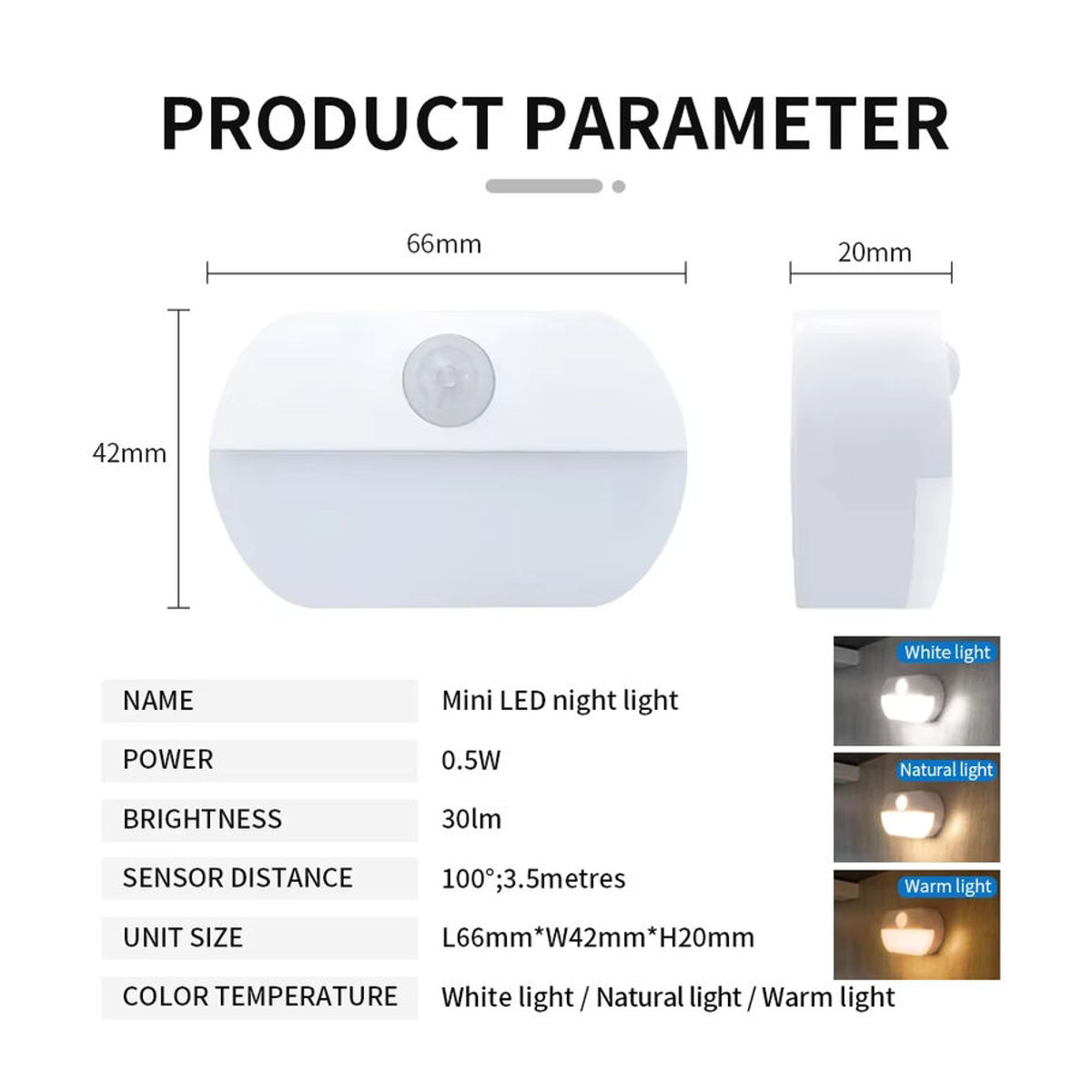 PRODUCT PARAMETER

66mm

20mm

42mm

| NAME | Mini LED night light |
|---|---|
| POWER | 0.5W |
| BRIGHTNESS | 30lm |
| SENSOR DISTANCE | 100°;3.5metres |
| UNIT SIZE | L66mm*W42mm*H20mm |
| COLOR TEMPERATURE | White light / Natural light / Warm light |

White light

Natural light

Warm light